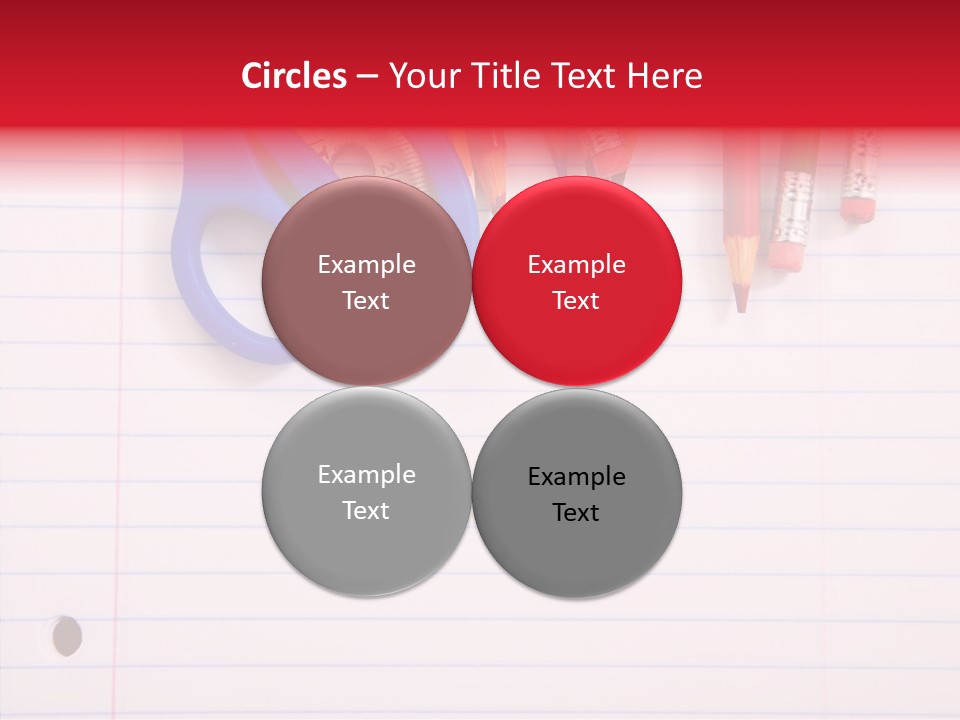 Circles – Your Title Text Here

Example Text

Example Text

Example Text

Example Text